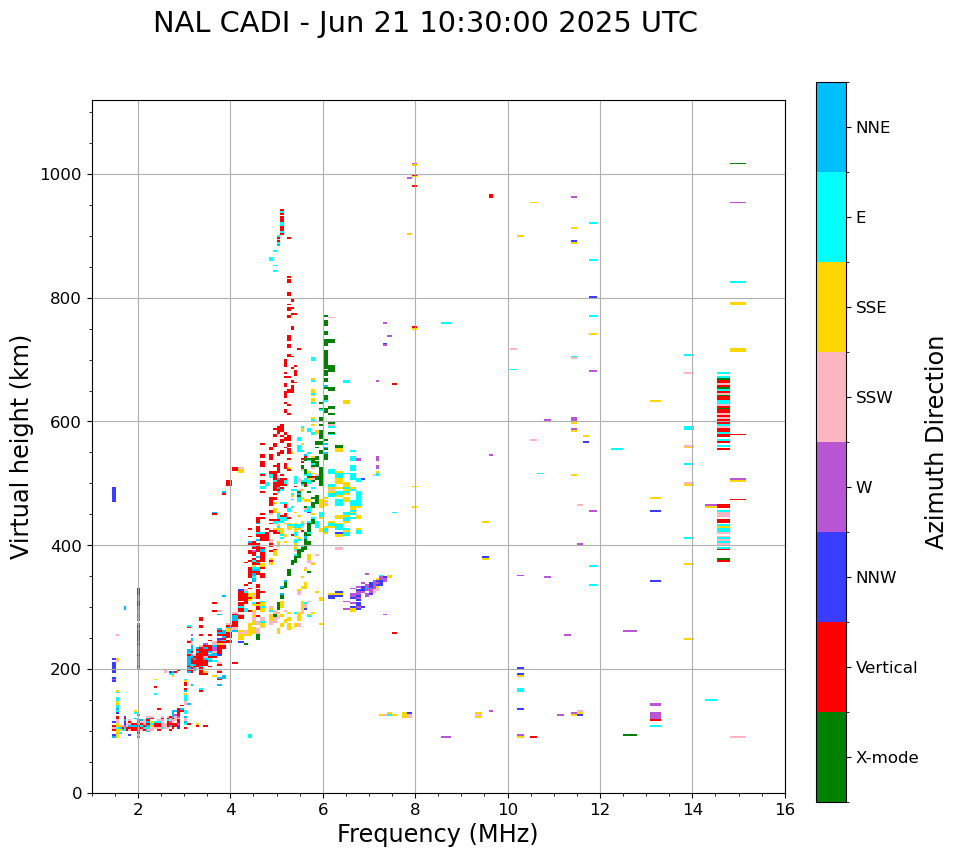 NAL CADI - Jun 21 10:30:00 2025 UTC

Virtual height (km)

1000
800
600
400
200
0

2
4
6
8
10
12
14
16

Frequency (MHz)

NNE
E
SSE
SSW
W
NNW
Vertical
X-mode

Azimuth Direction